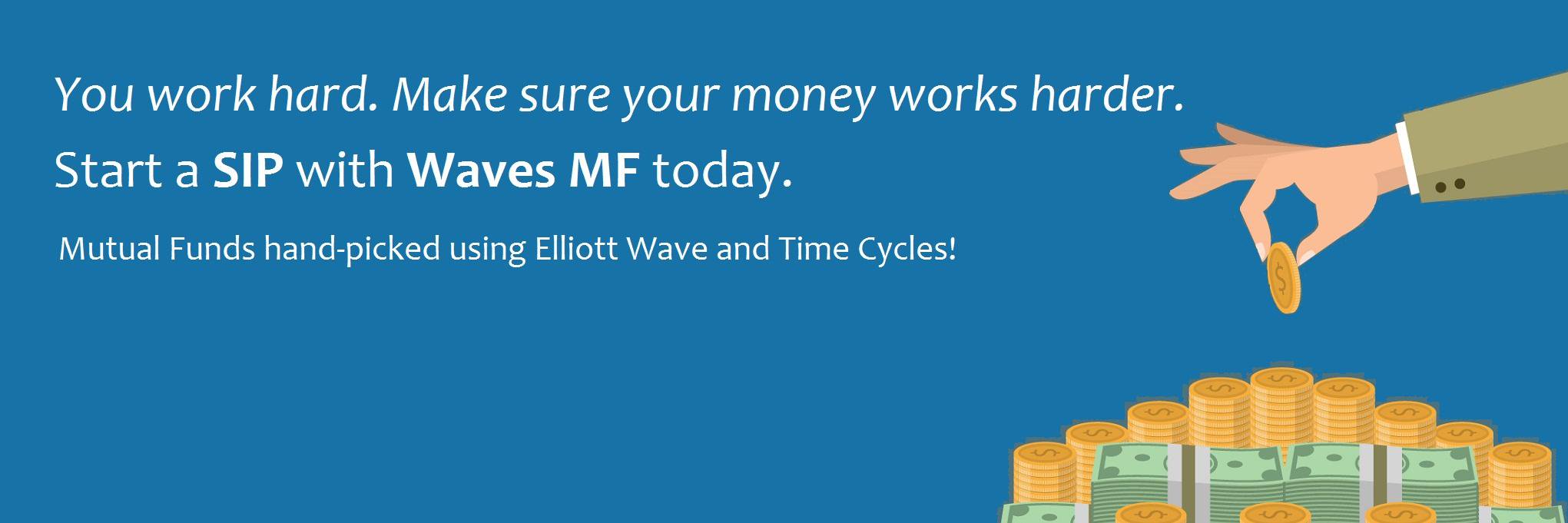 You work hard. Make sure your money works harder.

Start a SIP with Waves MF today.

Mutual Funds hand-picked using Elliott Wave and Time Cycles!